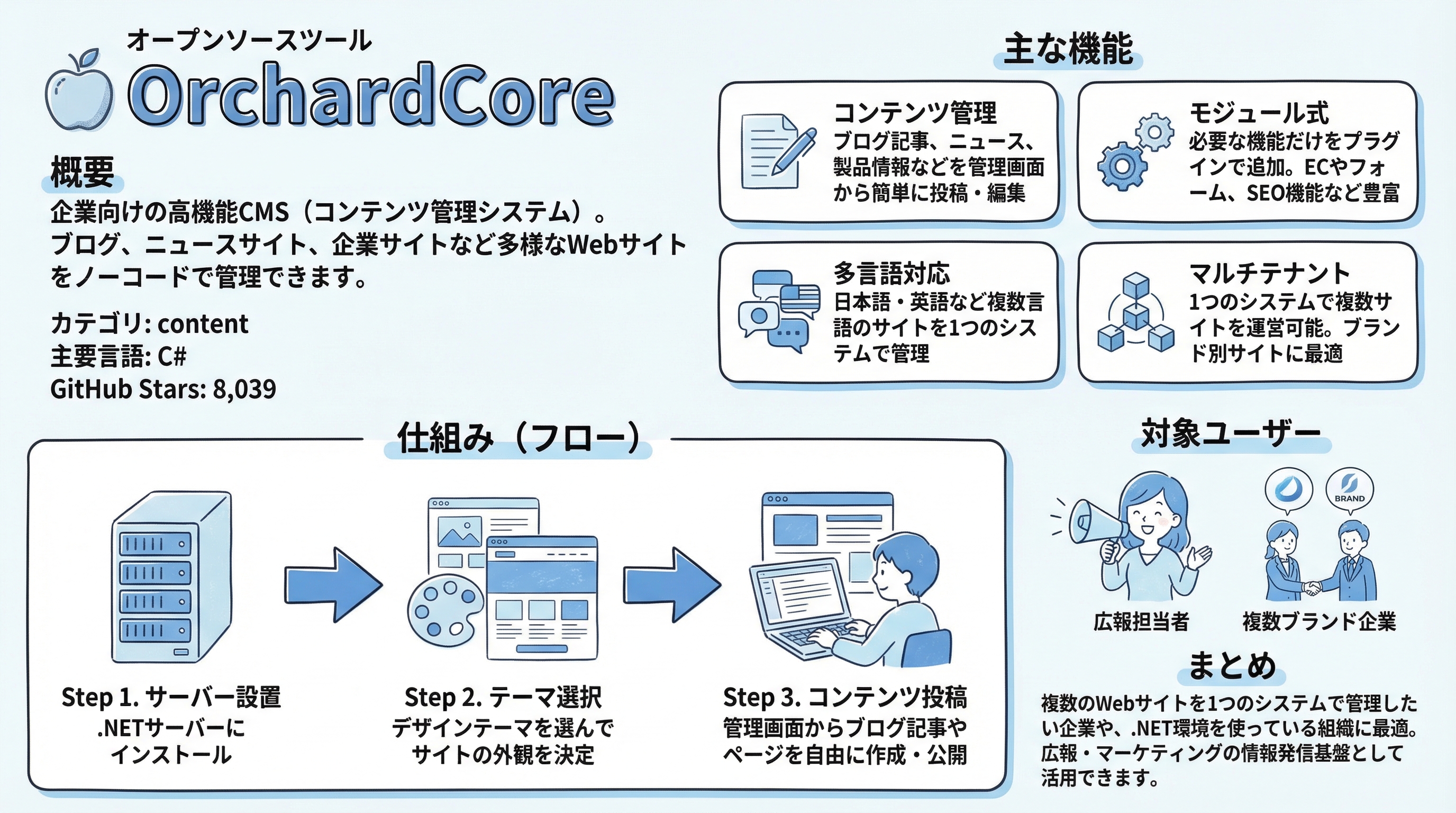 オープンソースツール
OrchardCore

概要
企業向けの高機能CMS（コンテンツ管理システム）。ブログ、ニュースサイト、企業サイトなど多様なWebサイトをノーコードで管理できます。

カテゴリ: content
主要言語: C#
GitHub Stars: 8,039

主な機能

コンテンツ管理
ブログ記事、ニュース、製品情報などを管理画面から簡単に投稿・編集

モジュール式
必要な機能だけをプラグインで追加。ECやフォーム、SEO機能など豊富

多言語対応
日本語・英語など複数言語のサイトを1つのシステムで管理

マルチテナント
1つのシステムで複数サイトを運営可能。ブランド別サイトに最適

仕組み（フロー）

Step 1. サーバー設置
.NETサーバーにインストール

Step 2. テーマ選択
デザインテーマを選んでサイトの外観を決定

Step 3. コンテンツ投稿
管理画面からブログ記事やページを自由に作成・公開

対象ユーザー
BRAND
広報担当者
複数ブランド企業

まとめ
複数のWebサイトを1つのシステムで管理したい企業や、.NET環境を使っている組織に最適。広報・マーケティングの情報発信基盤として活用できます。